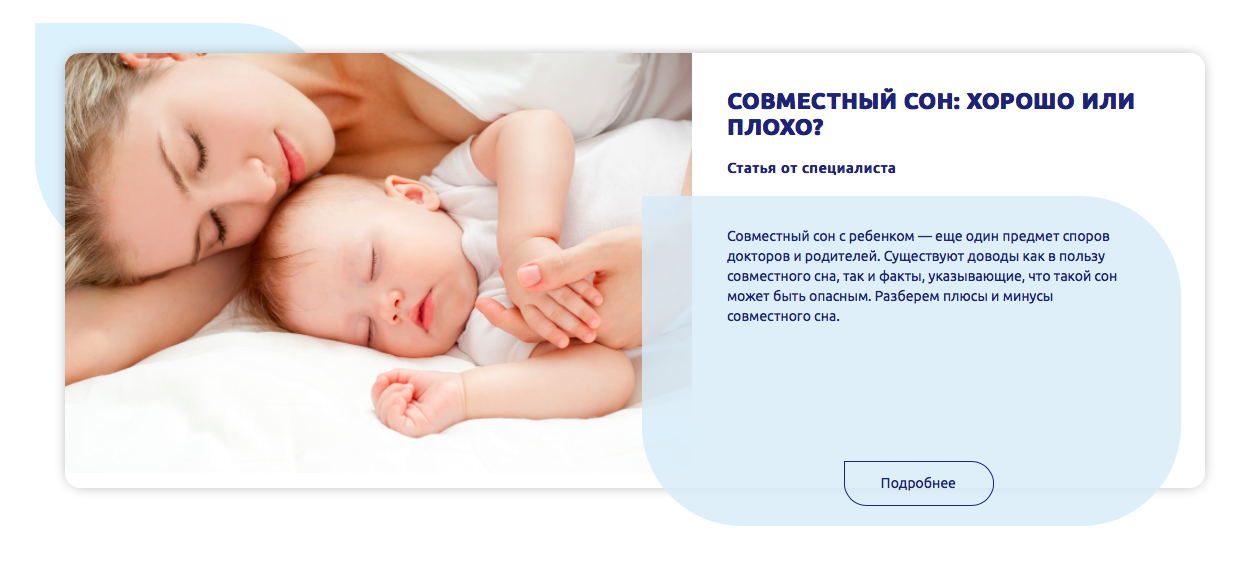 СОВМЕСТНЫЙ СОН: ХОРОШО ИЛИ ПЛОХО?

Статья от специалиста

Совместный сон с ребенком — еще один предмет споров докторов и родителей. Существуют доводы как в пользу совместного сна, так и факты, указывающие, что такой сон может быть опасным. Разберем плюсы и минусы совместного сна.

Подробнее